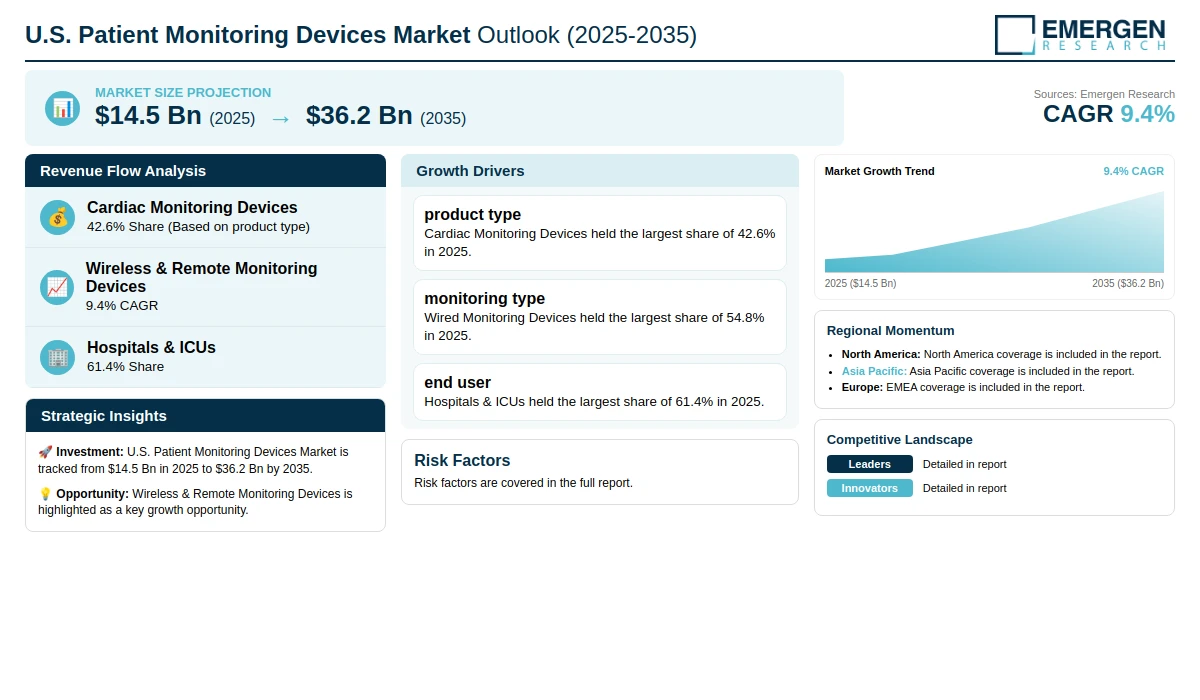 U.S. Patient Monitoring Devices Market Outlook (2025-2035)

EMERGEN RESEARCH

MARKET SIZE PROJECTION
$14.5 Bn (2025) → $36.2 Bn (2035)

Sources: Emergen Research
CAGR 9.4%

Revenue Flow Analysis

Cardiac Monitoring Devices
42.6% Share (Based on product type)

Wireless & Remote Monitoring Devices
9.4% CAGR

Hospitals & ICUs
61.4% Share

Strategic Insights

🚀 Investment: U.S. Patient Monitoring Devices Market is tracked from $14.5 Bn in 2025 to $36.2 Bn by 2035.

💡 Opportunity: Wireless & Remote Monitoring Devices is highlighted as a key growth opportunity.

Growth Drivers

product type
Cardiac Monitoring Devices held the largest share of 42.6% in 2025.

monitoring type
Wired Monitoring Devices held the largest share of 54.8% in 2025.

end user
Hospitals & ICUs held the largest share of 61.4% in 2025.

Risk Factors
Risk factors are covered in the full report.

Market Growth Trend
9.4% CAGR
2025 ($14.5 Bn)
2035 ($36.2 Bn)

Regional Momentum
• North America: North America coverage is included in the report.
• Asia Pacific: Asia Pacific coverage is included in the report.
• Europe: EMEA coverage is included in the report.

Competitive Landscape
Leaders Detailed in report
Innovators Detailed in report